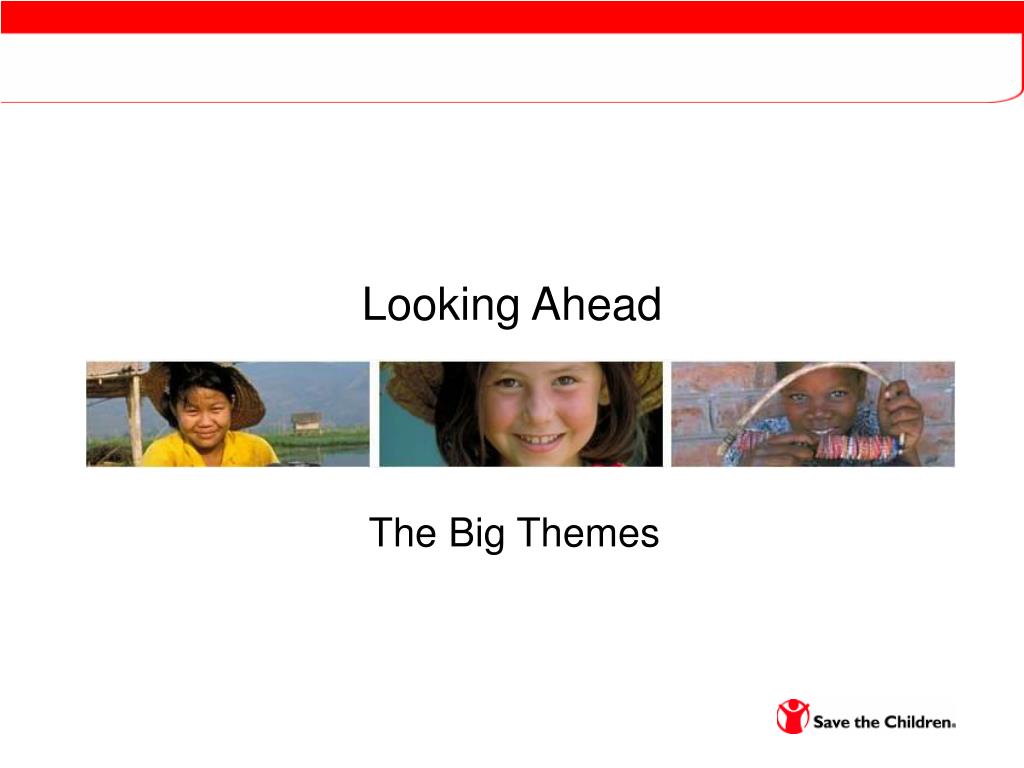 Looking Ahead

The Big Themes

Save the Children®